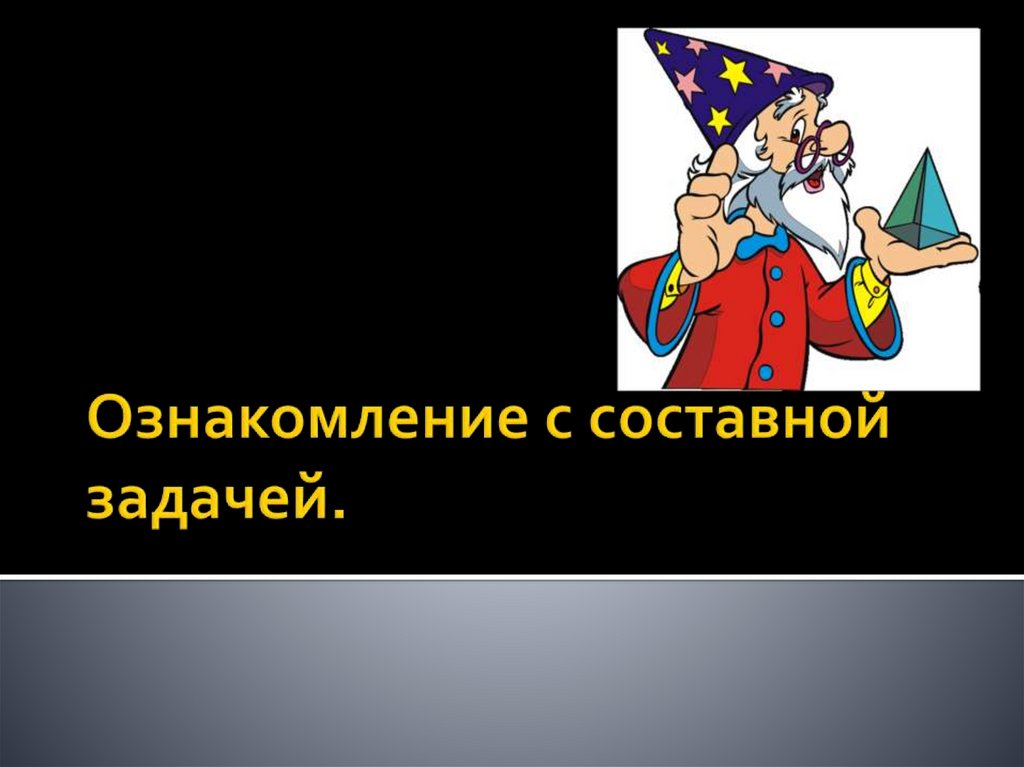 Ознакомление с составной задачей.